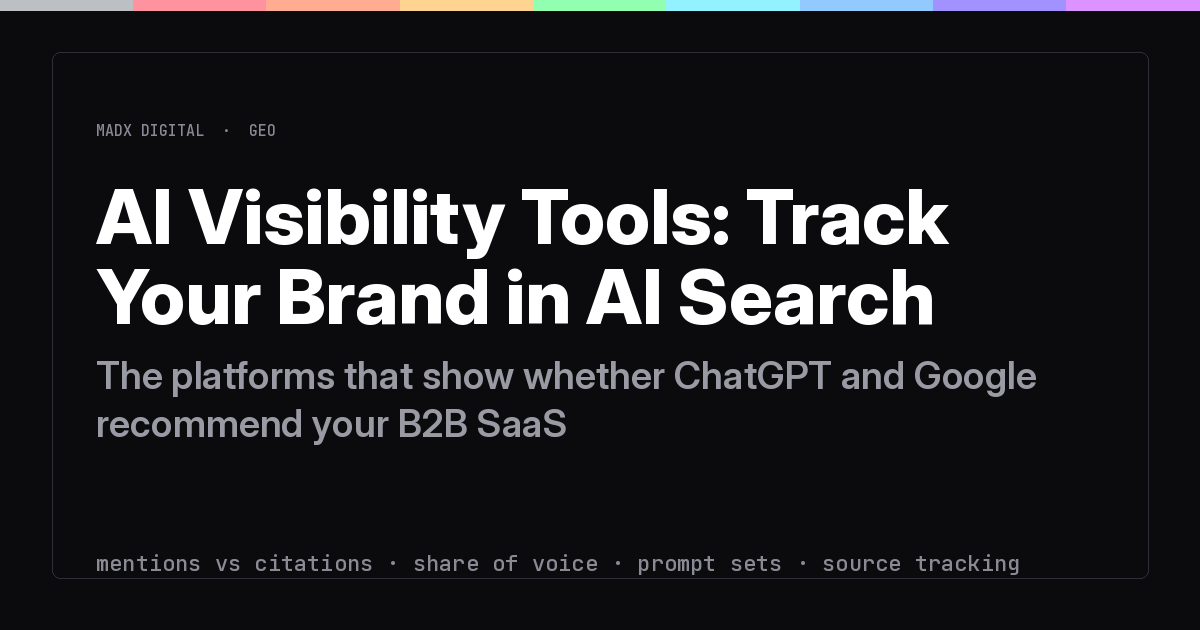 MADX DIGITAL · GEO

AI Visibility Tools: Track Your Brand in AI Search

The platforms that show whether ChatGPT and Google recommend your B2B SaaS

mentions vs citations · share of voice · prompt sets · source tracking